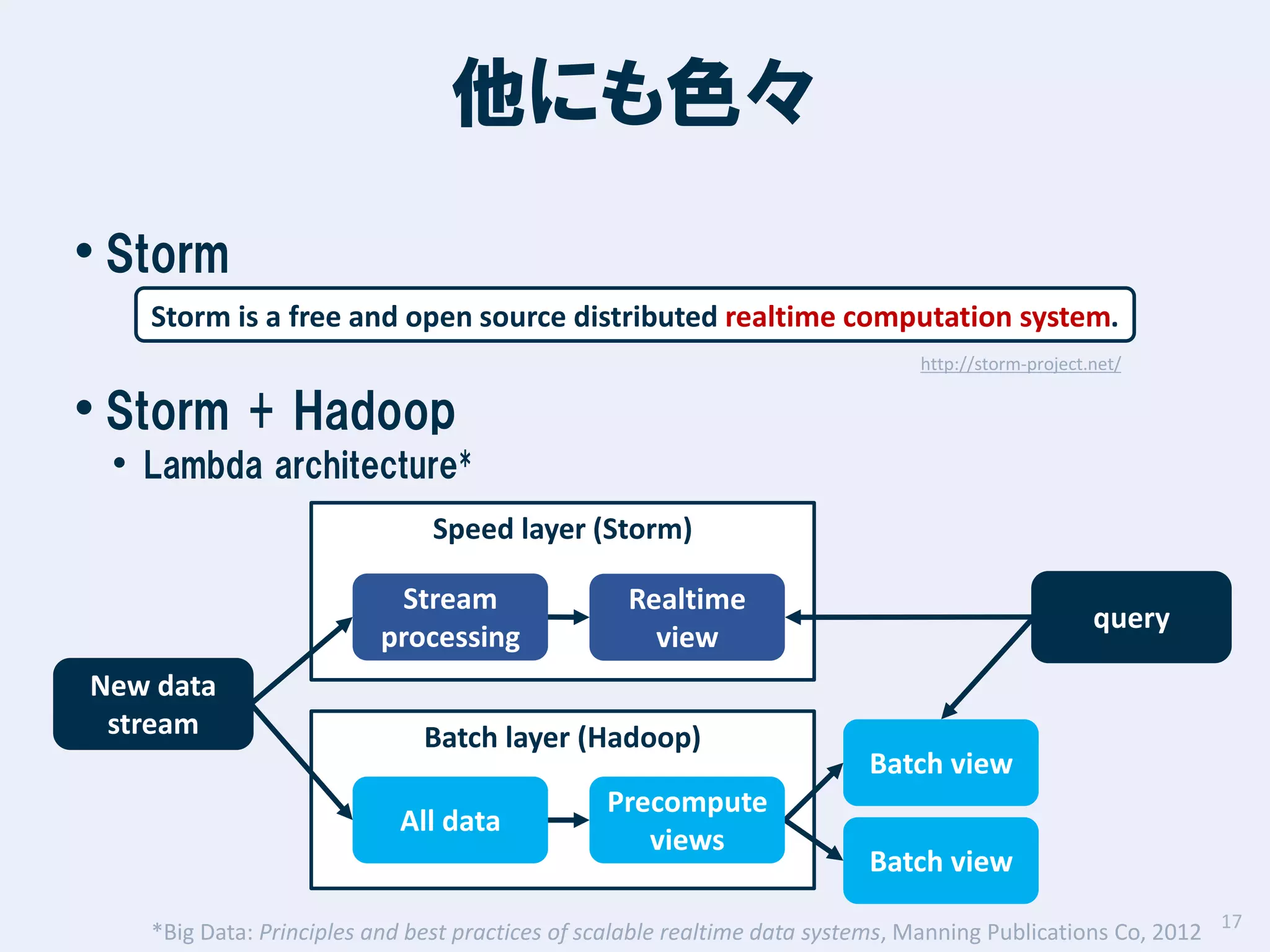 他にも色々

• Storm

Storm is a free and open source distributed realtime computation system.

http://storm-project.net/

• Storm + Hadoop
  • Lambda architecture*

Speed layer (Storm)

Stream processing

Realtime view

query

New data stream

Batch layer (Hadoop)

All data

Precompute views

Batch view

Batch view

*Big Data: Principles and best practices of scalable realtime data systems, Manning Publications Co, 2012

17